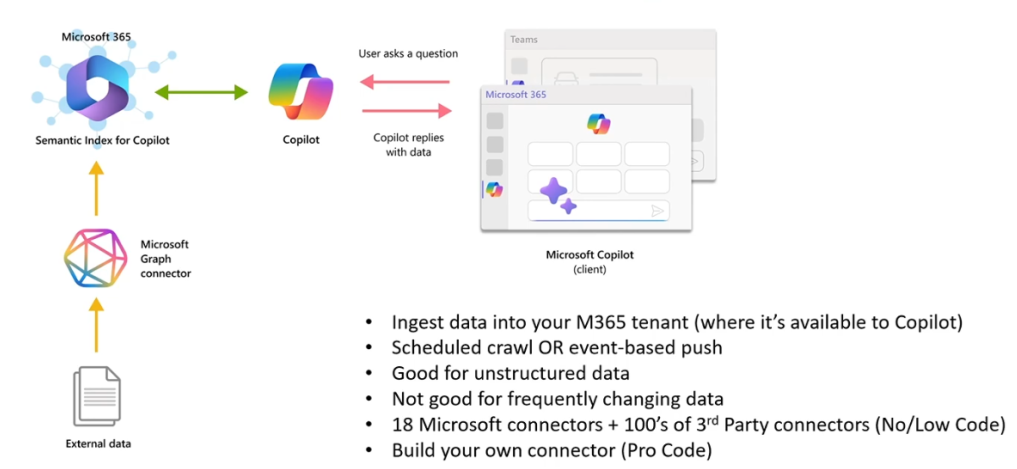 Microsoft 365

Semantic Index for Copilot

Copilot

User asks a question

Copilot replies with data

Teams

Microsoft 365

Microsoft Copilot
(client)

Microsoft Graph connector

External data

• Ingest data into your M365 tenant (where it's available to Copilot)
• Scheduled crawl OR event-based push
• Good for unstructured data
• Not good for frequently changing data
• 18 Microsoft connectors + 100's of 3$^{rd}$ Party connectors (No/Low Code)
• Build your own connector (Pro Code)